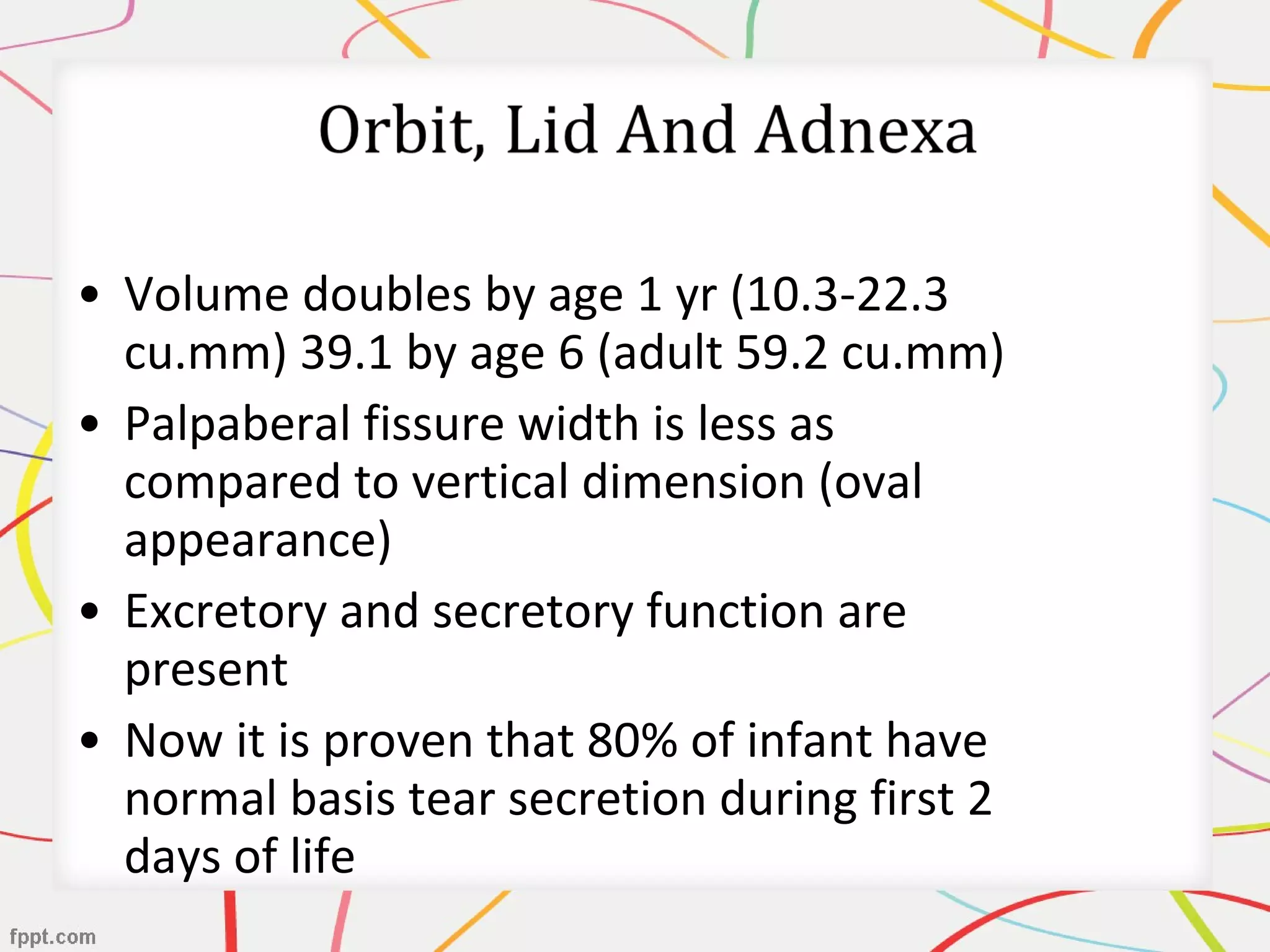 Orbit, Lid And Adnexa

• Volume doubles by age 1 yr (10.3-22.3 cu.mm) 39.1 by age 6 (adult 59.2 cu.mm)
• Palpaberal fissure width is less as compared to vertical dimension (oval appearance)
• Excretory and secretory function are present
• Now it is proven that 80% of infant have normal basis tear secretion during first 2 days of life

fppt.com